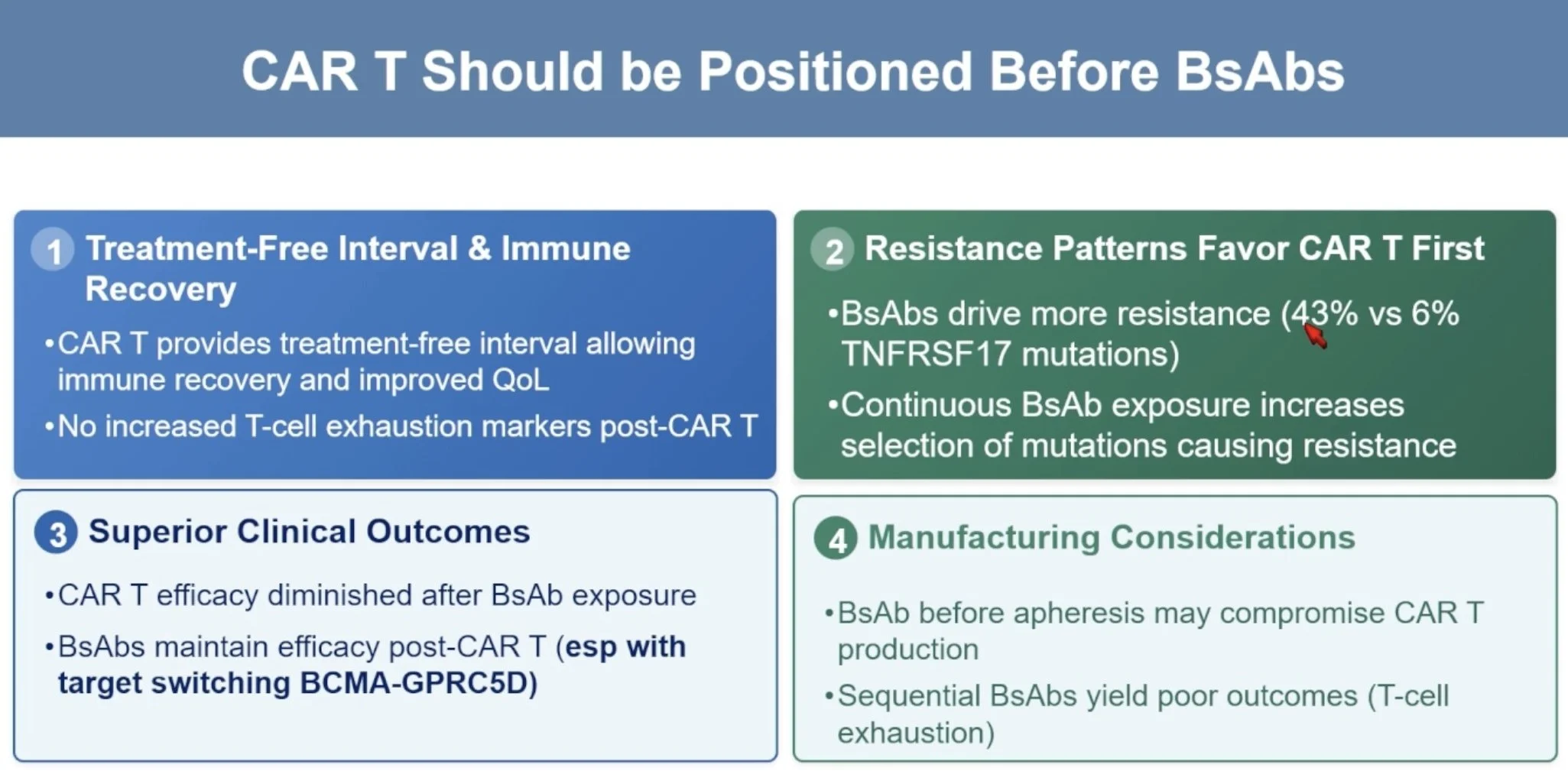 CAR T Should be Positioned Before BsAbs

1 Treatment-Free Interval & Immune Recovery

•CAR T provides treatment-free interval allowing immune recovery and improved QoL

•No increased T-cell exhaustion markers post-CAR T

2 Resistance Patterns Favor CAR T First

•BsAbs drive more resistance (43% vs 6% TNFRSF17 mutations)

•Continuous BsAb exposure increases selection of mutations causing resistance

3 Superior Clinical Outcomes

•CAR T efficacy diminished after BsAb exposure

•BsAbs maintain efficacy post-CAR T (esp with target switching BCMA-GPRC5D)

4 Manufacturing Considerations

•BsAb before apheresis may compromise CAR T production

•Sequential BsAbs yield poor outcomes (T-cell exhaustion)